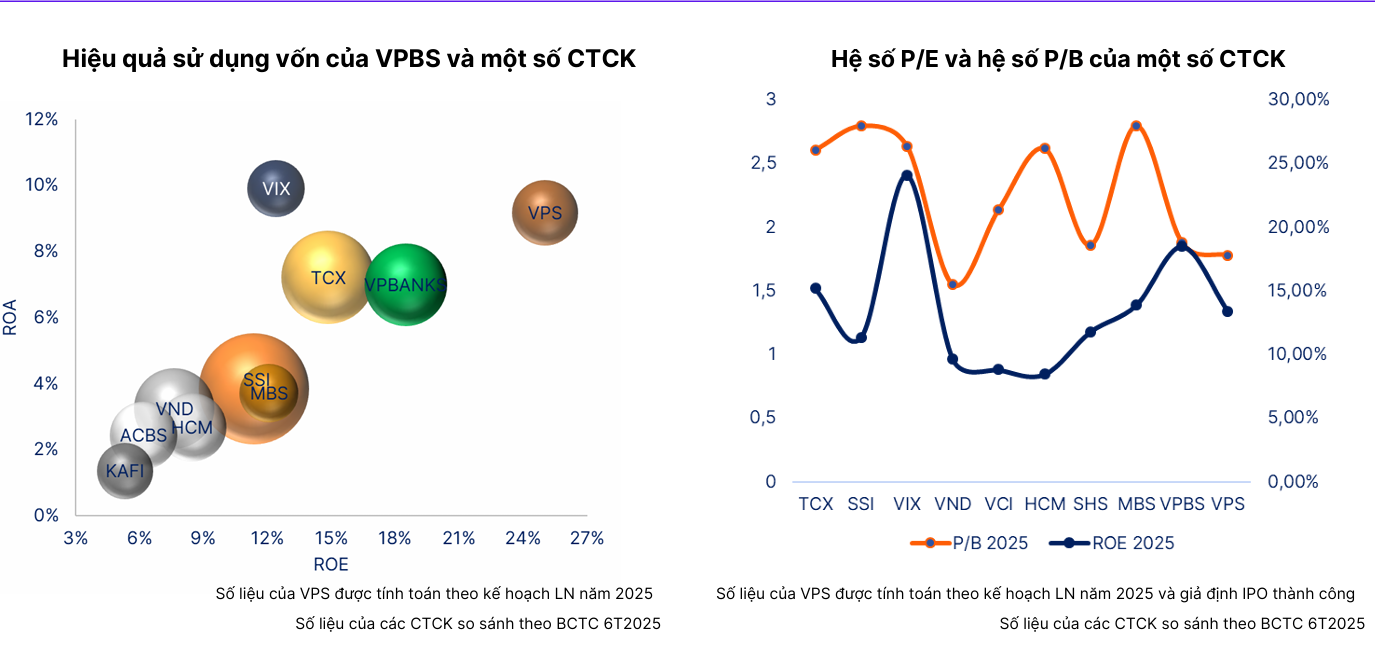 Hiệu quả sử dụng vốn của VPBS và một số CTCK

12%
10%
8%
6%
4%
2%
0%
ROA

VIX
VPS
TCX
VPBANKS
SSI
MBS
VND
HCM
ACBS
KAFI

3% 6% 9% 12% 15% 18% 21% 24% 27%
ROE

Số liệu của VPS được tính toán theo kế hoạch LN năm 2025
Số liệu của các CTCK so sánh theo BCTC 6T2025

Hệ số P/E và hệ số P/B của một số CTCK

3
2,5
2
1,5
1
0,5
0

30,00%
25,00%
20,00%
15,00%
10,00%
5,00%
0,00%

TCX SSI VIX VND VCI HCM SHS MBS VPBS VPS

P/B 2025 ROE 2025

Số liệu của VPS được tính toán theo kế hoạch LN năm 2025 và giả định IPO thành công
Số liệu của các CTCK so sánh theo BCTC 6T2025